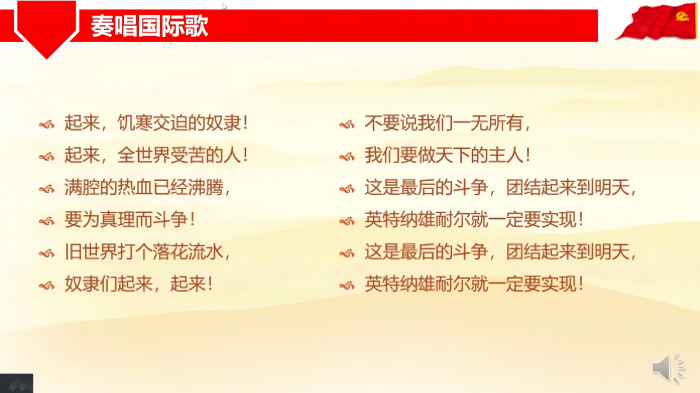 奏唱国际歌

起来，饥寒交迫的奴隶！
起来，全世界受苦的人！
满腔的热血已经沸腾，
要为真理而斗争！
旧世界打个落花流水，
奴隶们起来，起来！

不要说我们一无所有，
我们要做天下的主人！
这是最后的斗争，团结起来到明天，
英特纳雄耐尔就一定要实现！
这是最后的斗争，团结起来到明天，
英特纳雄耐尔就一定要实现！